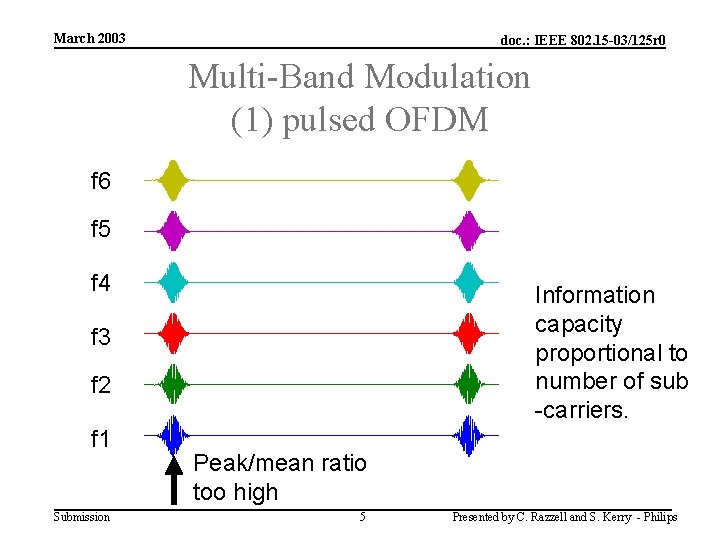 March 2003

doc.: IEEE 802.15-03/125r0

Multi-Band Modulation
(1) pulsed OFDM

f6

f5

f4

f3

f2

f1

Information capacity proportional to number of sub -carriers.

Peak/mean ratio too high

Submission

5

Presented by C. Razzell and S. Kerry - Philips